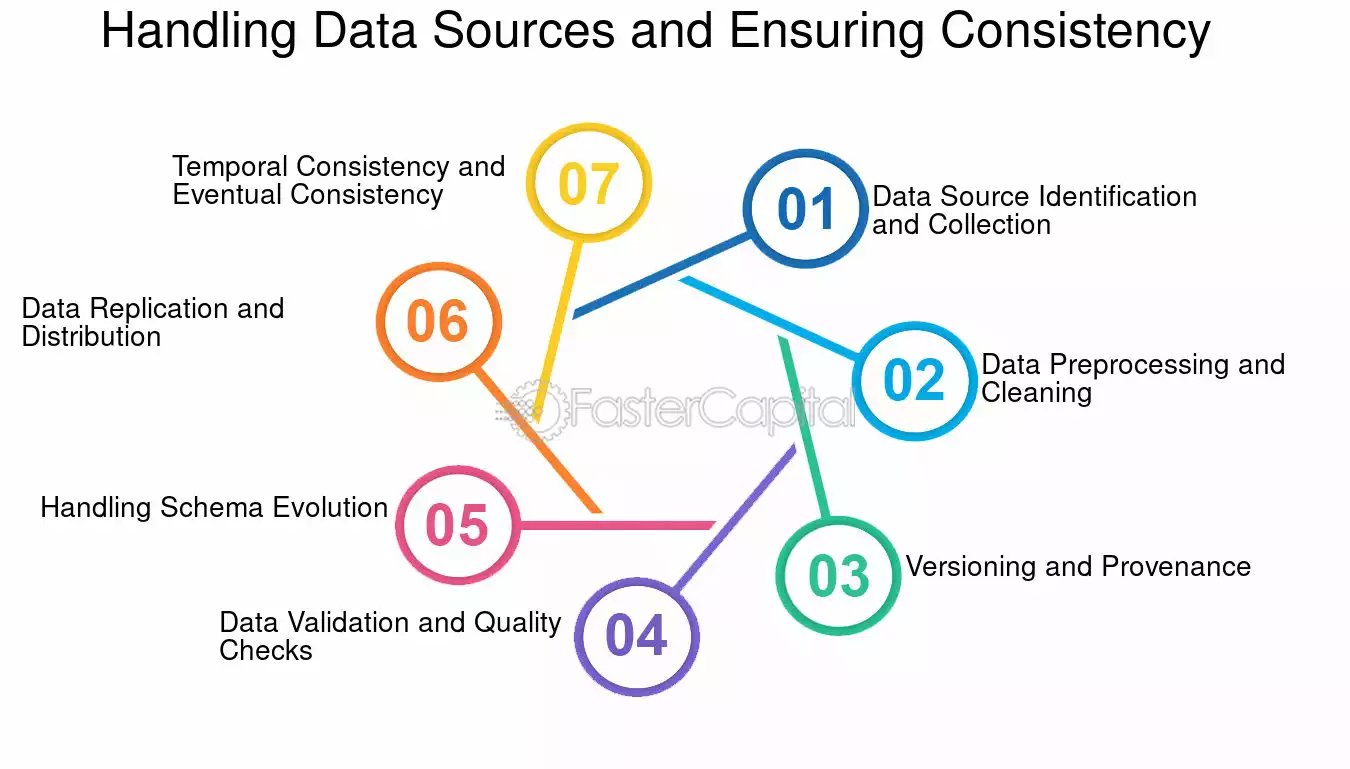 Handling Data Sources and Ensuring Consistency

01 Data Source Identification and Collection

02 Data Preprocessing and Cleaning

03 Versioning and Provenance

04 Data Validation and Quality Checks

05 Handling Schema Evolution

06 Data Replication and Distribution

07 Temporal Consistency and Eventual Consistency

FasterCapital